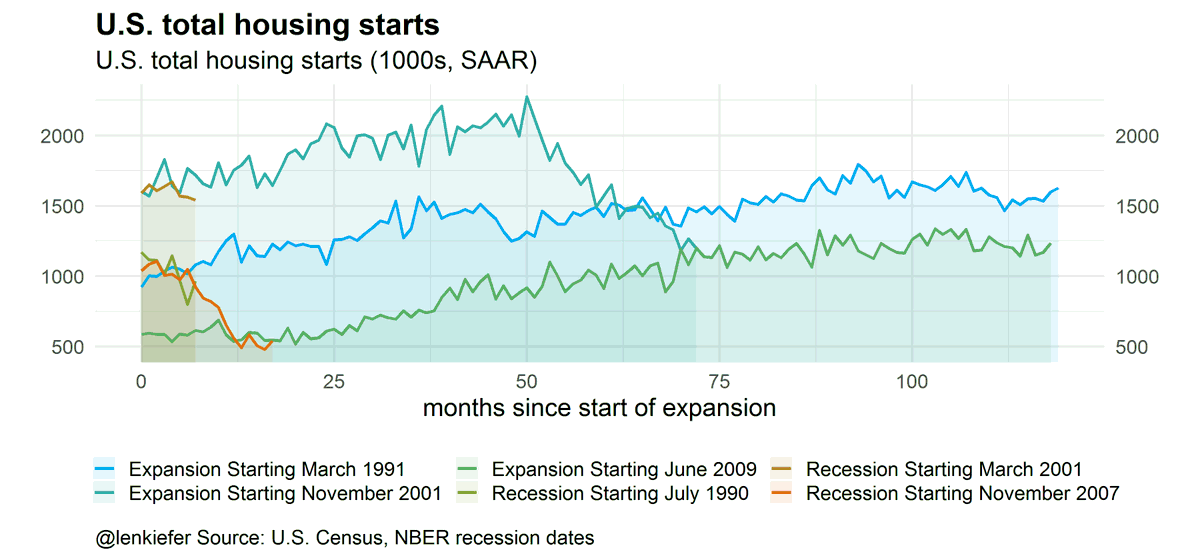 U.S. total housing starts
U.S. total housing starts (1000s, SAAR)

2000
1500
1000
500

2000
1500
1000
500

0 25 50 75 100

months since start of expansion

Expansion Starting March 1991
Expansion Starting November 2001
Expansion Starting June 2009
Recession Starting July 1990
Recession Starting March 2001
Recession Starting November 2007

@lenkiefer Source: U.S. Census, NBER recession dates